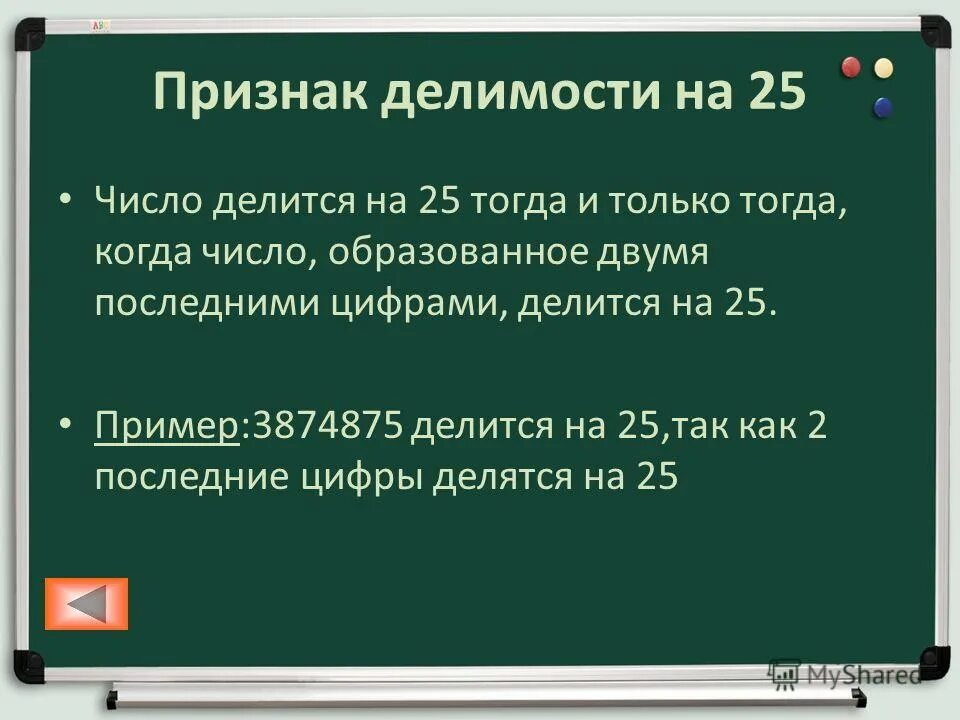 Признак делимости на 25

• Число делится на 25 тогда и только тогда, когда число, образованное двумя последними цифрами, делится на 25.

• Пример:3874875 делится на 25,так как 2 последние цифры делятся на 25

MyShared